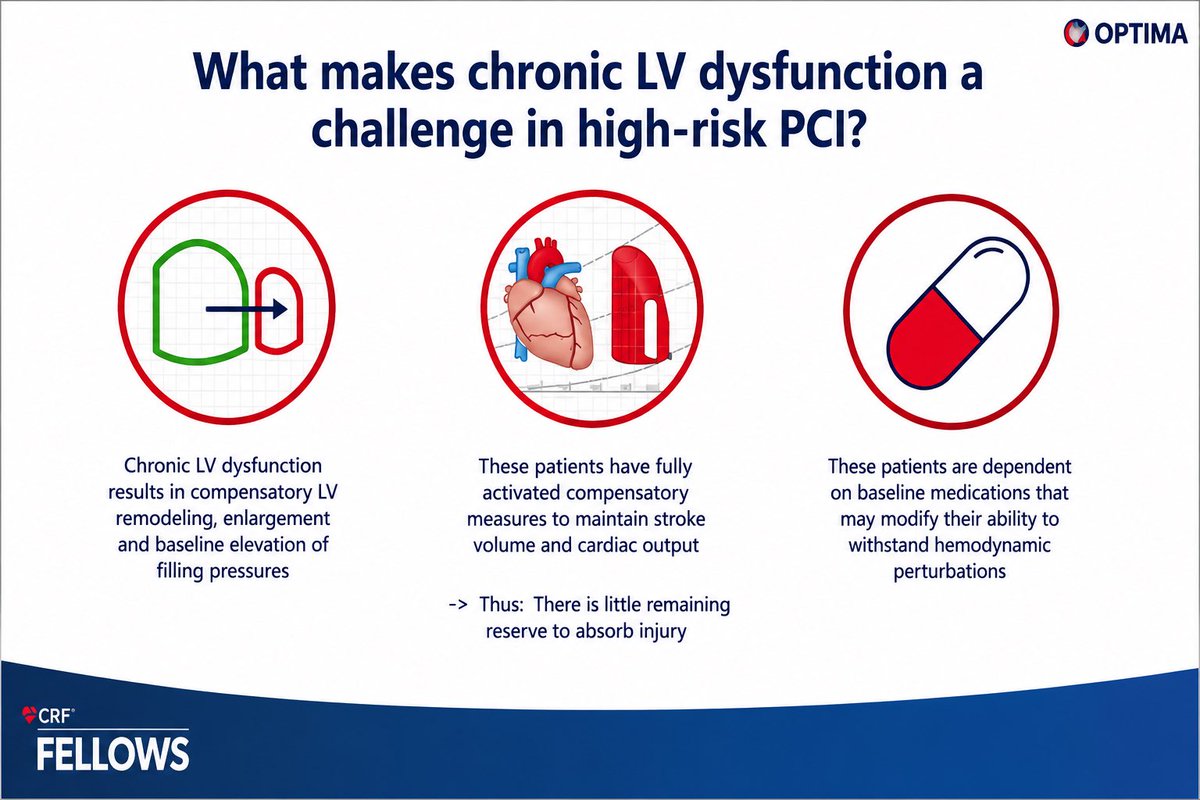 OPTIMA

What makes chronic LV dysfunction a challenge in high-risk PCI?

Chronic LV dysfunction results in compensatory LV remodeling, enlargement and baseline elevation of filling pressures

These patients have fully activated compensatory measures to maintain stroke volume and cardiac output

-> Thus: There is little remaining reserve to absorb injury

These patients are dependent on baseline medications that may modify their ability to withstand hemodynamic perturbations

CRF®
FELLOWS